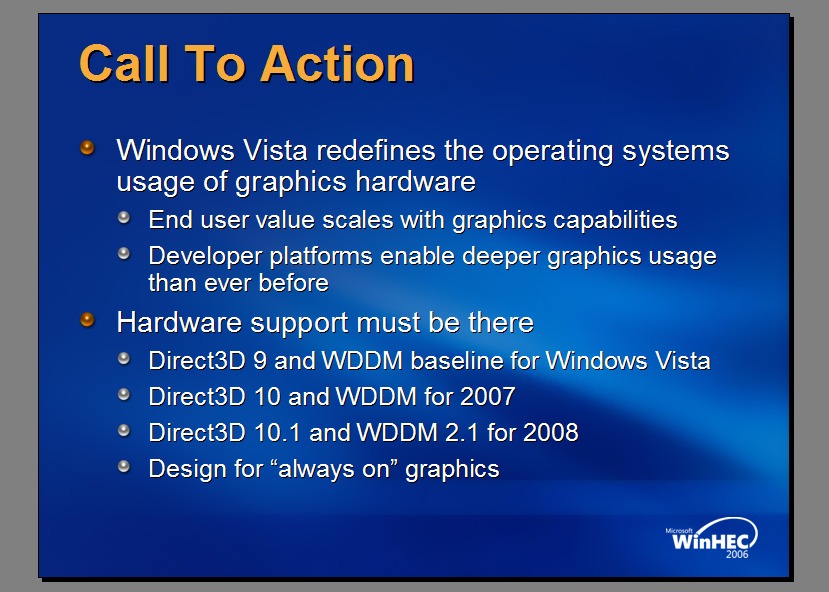 Call To Action

Windows Vista redefines the operating systems usage of graphics hardware

End user value scales with graphics capabilities

Developer platforms enable deeper graphics usage than ever before

Hardware support must be there

Direct3D 9 and WDDM baseline for Windows Vista

Direct3D 10 and WDDM for 2007

Direct3D 10.1 and WDDM 2.1 for 2008

Design for “always on” graphics

Microsoft WinHEC 2006